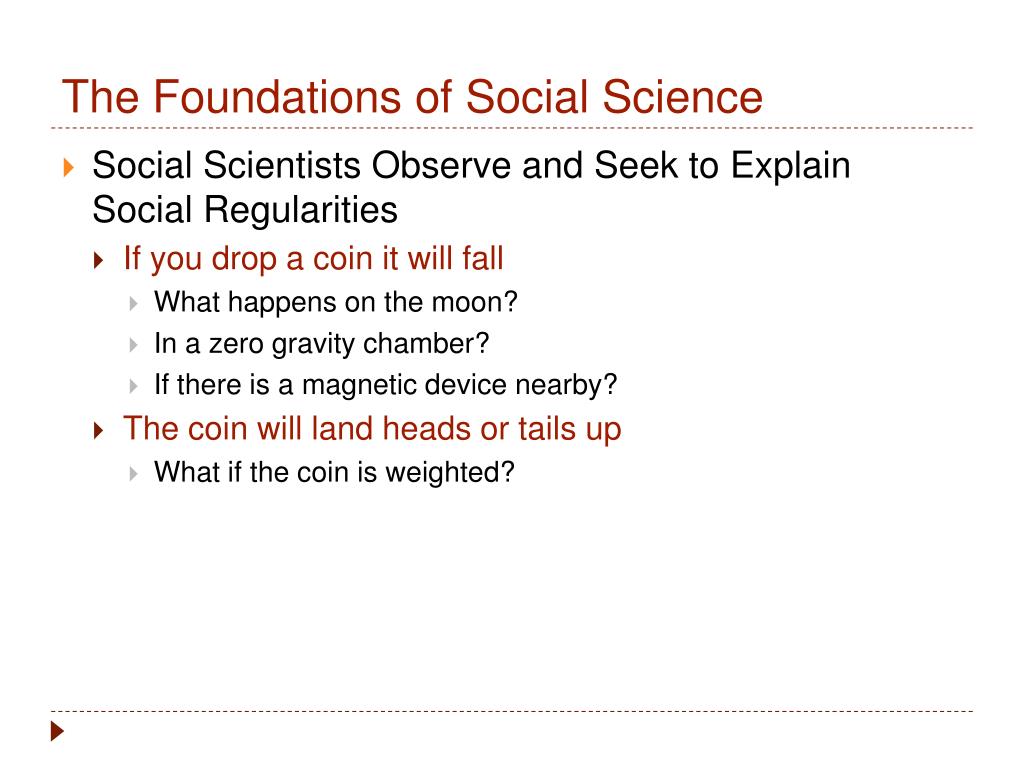 The Foundations of Social Science

Social Scientists Observe and Seek to Explain Social Regularities

If you drop a coin it will fall

What happens on the moon?

In a zero gravity chamber?

If there is a magnetic device nearby?

The coin will land heads or tails up

What if the coin is weighted?